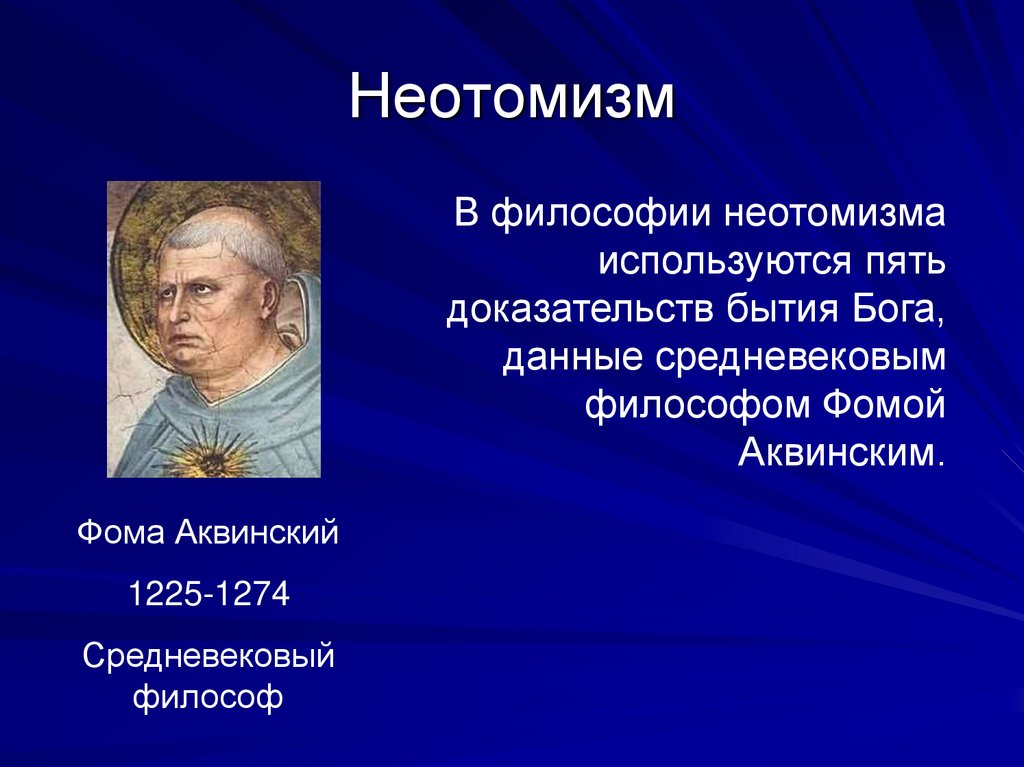 Неотомизм

В философии неотомизма используются пять доказательств бытия Бога, данные средневековым философом Фомой Аквинским.

Фома Аквинский

1225-1274

Средневековый философ